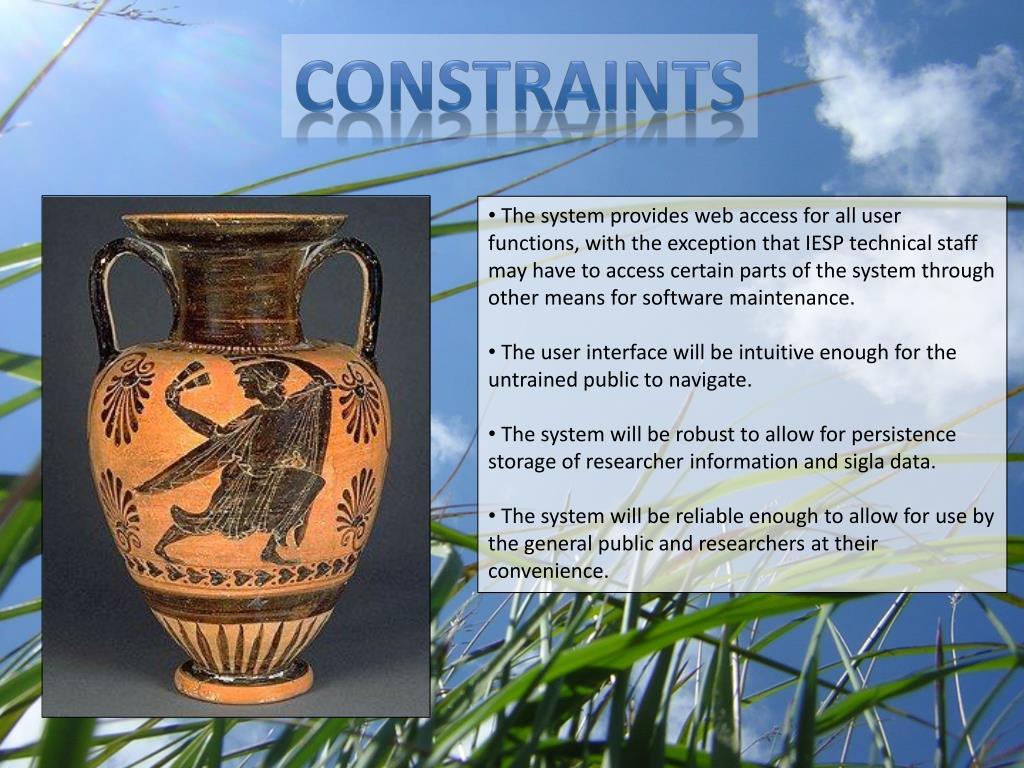 CONSTRAINTS

• The system provides web access for all user functions, with the exception that IESP technical staff may have to access certain parts of the system through other means for software maintenance.

• The user interface will be intuitive enough for the untrained public to navigate.

• The system will be robust to allow for persistence storage of researcher information and sigla data.

• The system will be reliable enough to allow for use by the general public and researchers at their convenience.